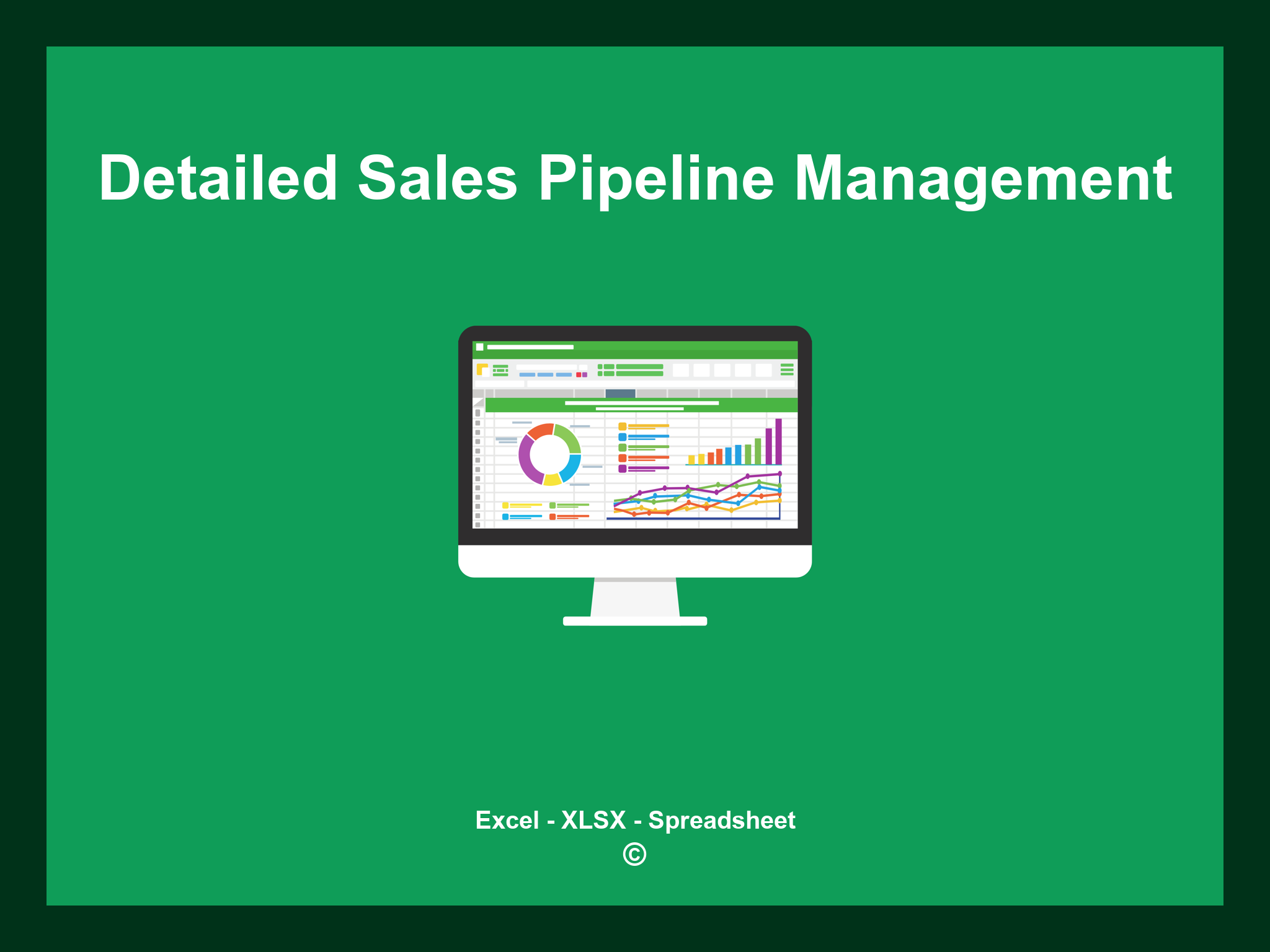 Detailed Sales Pipeline Management

Excel - XLSX - Spreadsheet
©